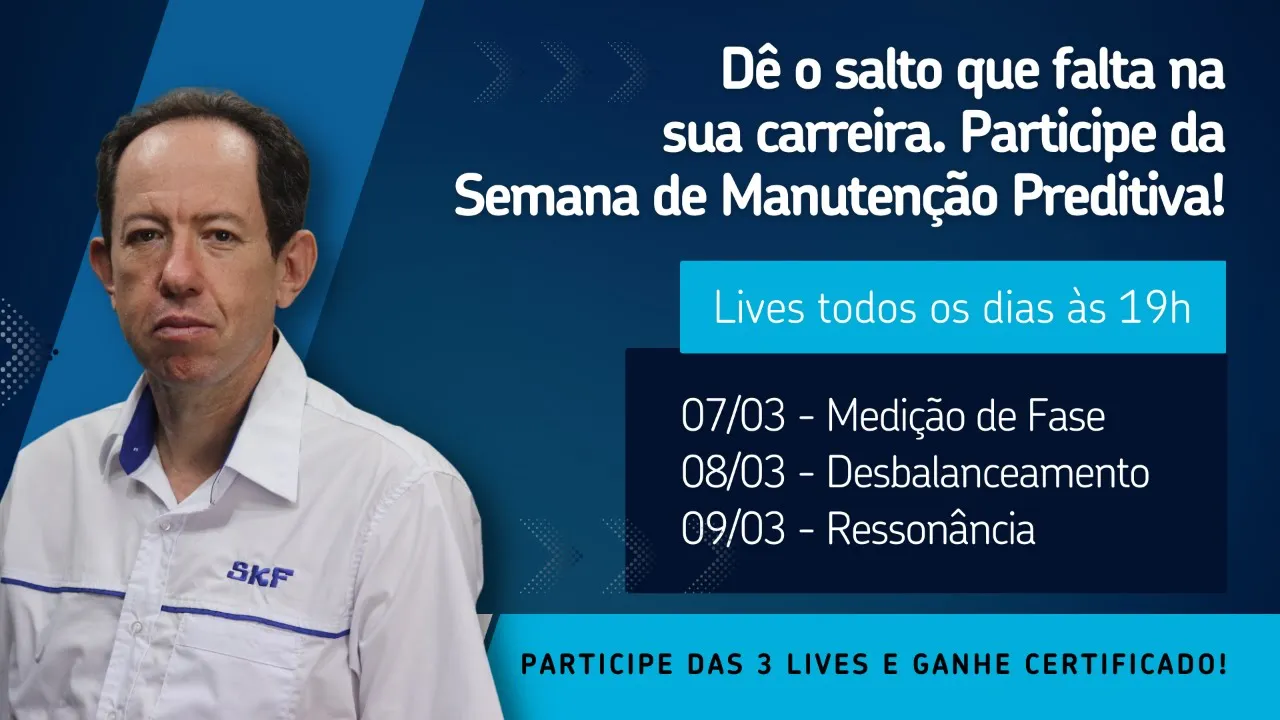 Dê o salto que falta na sua carreira. Participe da Semana de Manutenção Preditiva!

Lives todos os dias às 19h

07/03 - Medição de Fase
08/03 - Desbalanceamento
09/03 - Ressonância

SKF

PARTICIPE DAS 3 LIVES E GANHE CERTIFICADO!